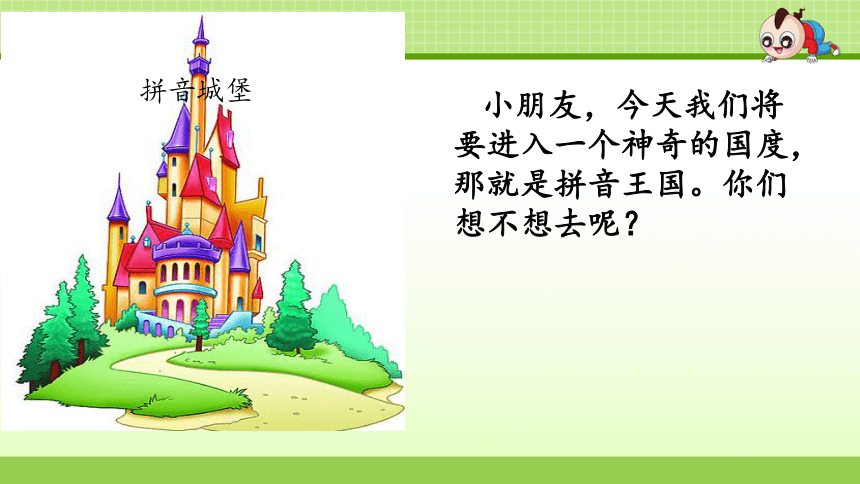 拼音城堡

小朋友，今天我们将要进入一个神奇的国度，那就是拼音王国。你们想不想去呢？